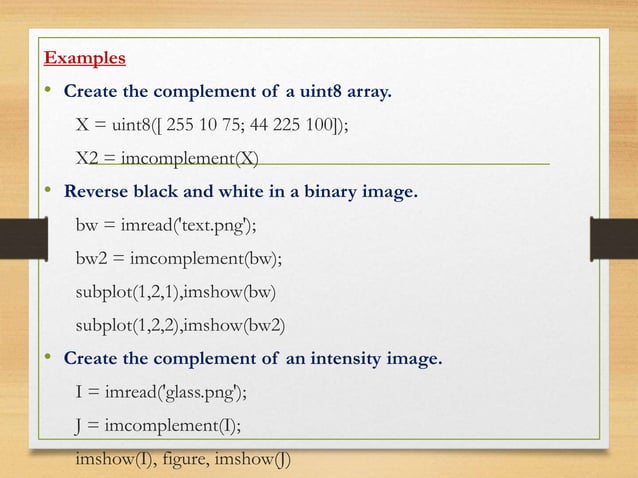 Examples

• Create the complement of a uint8 array.

X = uint8([ 255 10 75; 44 225 100]);

X2 = imcomplement(X)

• Reverse black and white in a binary image.

bw = imread('text.png');

bw2 = imcomplement(bw);

subplot(1,2,1),imshow(bw)

subplot(1,2,2),imshow(bw2)

• Create the complement of an intensity image.

I = imread('glass.png');

J = imcomplement(I);

imshow(I), figure, imshow(J)